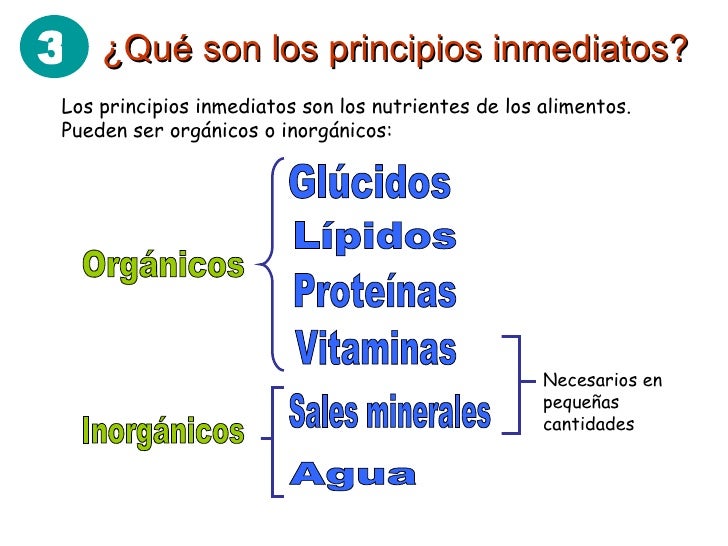 3 ¿Qué son los principios inmediatos?

Los principios inmediatos son los nutrientes de los alimentos. Pueden ser orgánicos o inorgánicos:

Orgánicos
Glúcidos
Lípidos
Proteínas
Vitaminas

Inorgánicos
Sales minerales
Agua

Necesarios en pequeñas cantidades